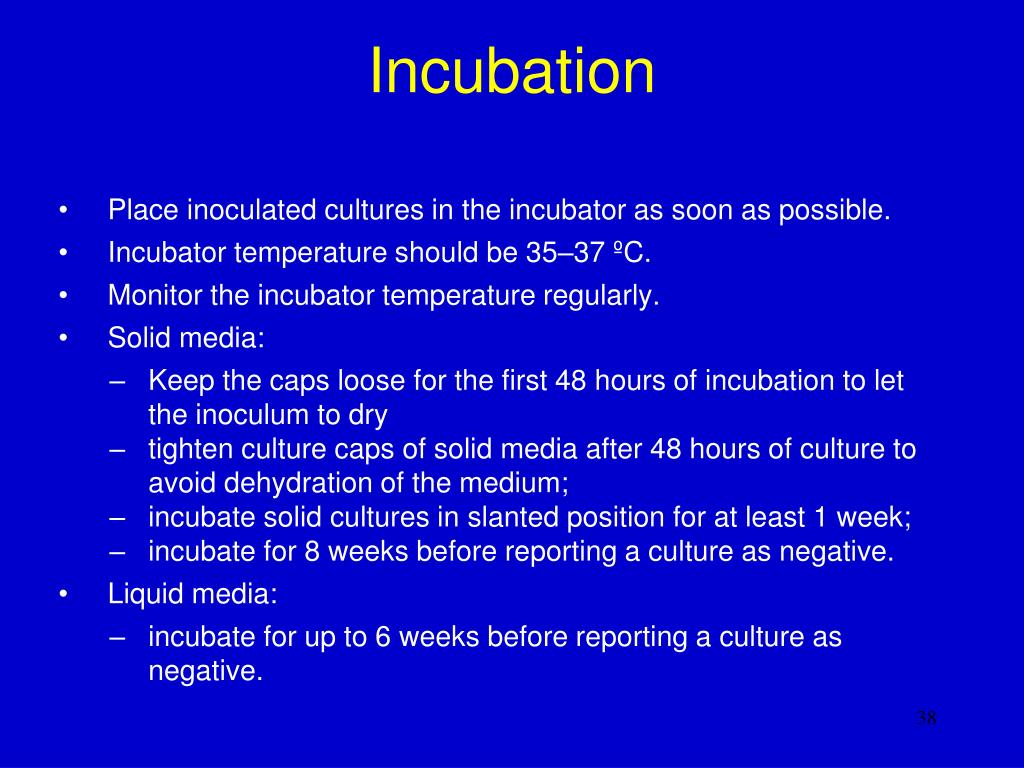 Incubation

• Place inoculated cultures in the incubator as soon as possible.
• Incubator temperature should be 35–37 ºC.
• Monitor the incubator temperature regularly.
• Solid media:
– Keep the caps loose for the first 48 hours of incubation to let the inoculum to dry
– tighten culture caps of solid media after 48 hours of culture to avoid dehydration of the medium;
– incubate solid cultures in slanted position for at least 1 week;
– incubate for 8 weeks before reporting a culture as negative.
• Liquid media:
– incubate for up to 6 weeks before reporting a culture as negative.

38